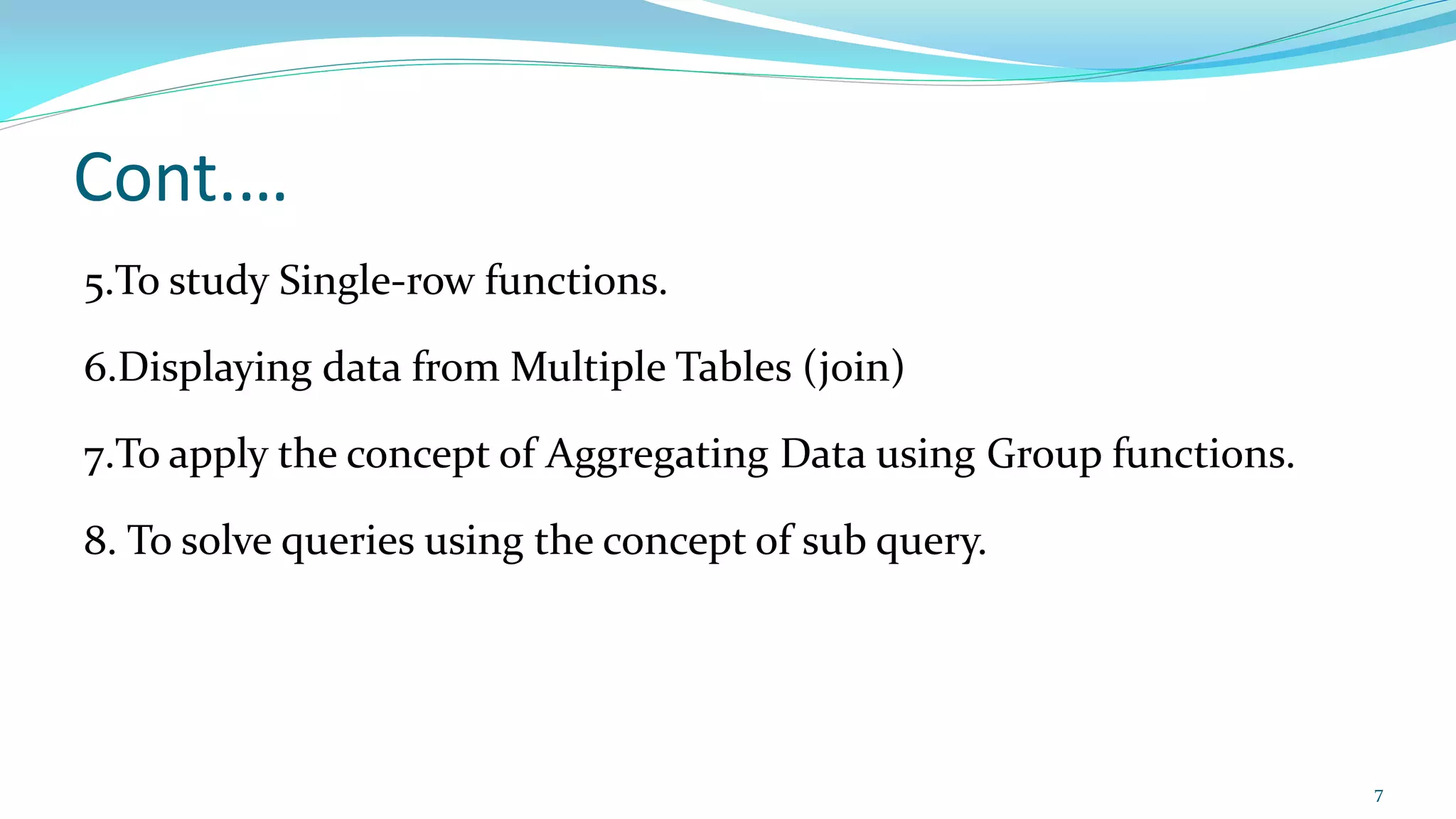 Cont….

5.To study Single-row functions.

6.Displaying data from Multiple Tables (join)

7.To apply the concept of Aggregating Data using Group functions.

8. To solve queries using the concept of sub query.

7